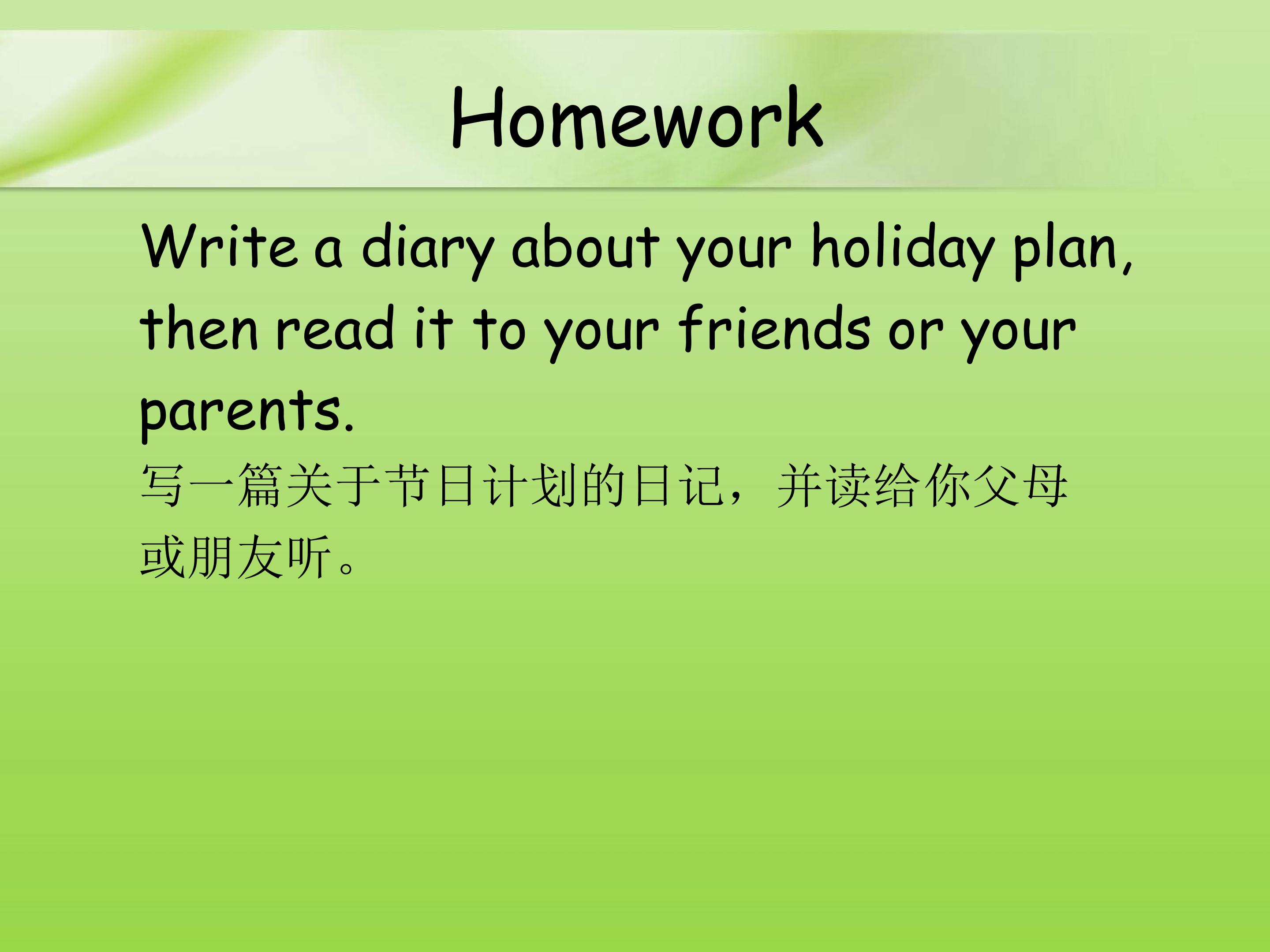 Homework

Write a diary about your holiday plan, then read it to your friends or your parents.

写一篇关于节日计划的日记，并读给你父母或朋友听。